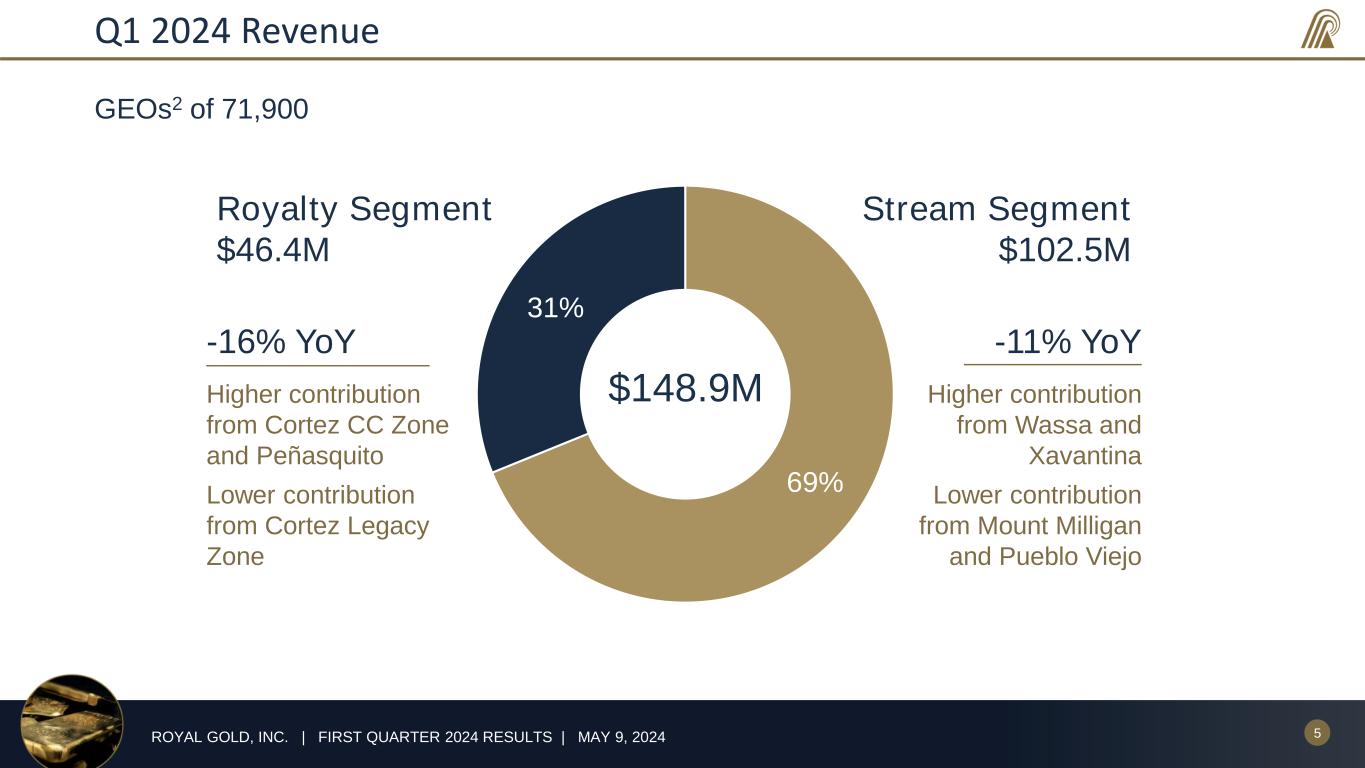 Q1 2024 Revenue

GEOs$^2$ of 71,900

Royalty Segment
$46.4M

-16% YoY

Higher contribution from Cortez CC Zone and Peñasquito

Lower contribution from Cortez Legacy Zone

31%

$148.9M

69%

Stream Segment
$102.5M

-11% YoY

Higher contribution from Wassa and Xavantina

Lower contribution from Mount Milligan and Pueblo Viejo

ROYAL GOLD, INC. | FIRST QUARTER 2024 RESULTS | MAY 9, 2024

5